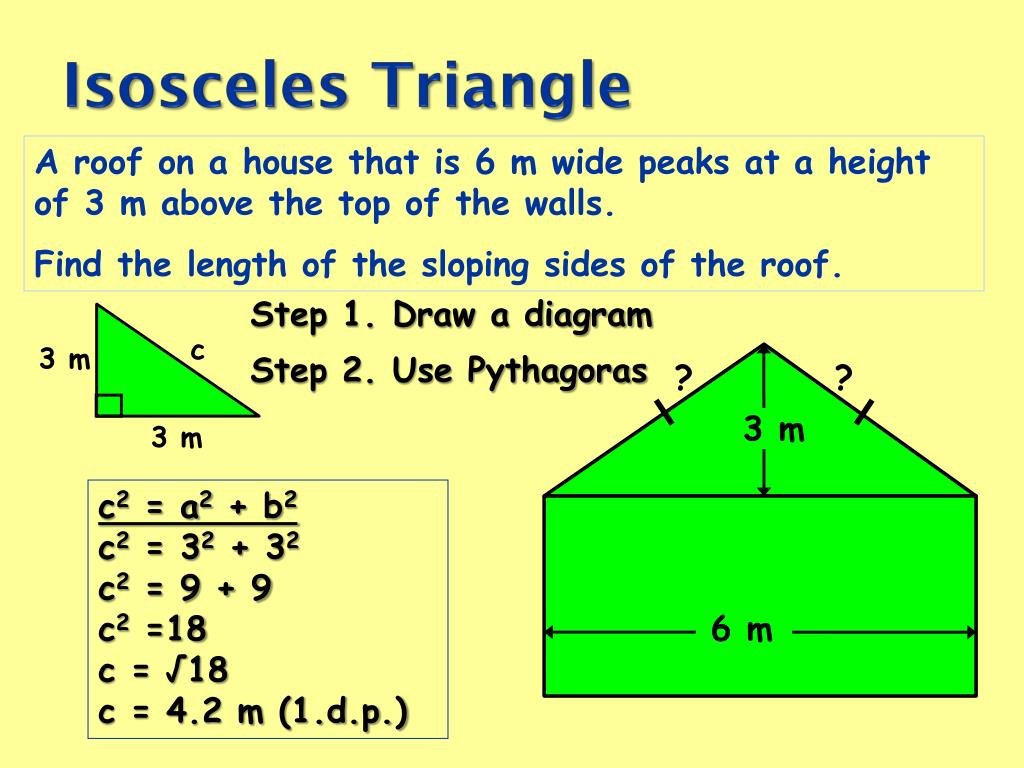 Isosceles Triangle

A roof on a house that is 6 m wide peaks at a height of 3 m above the top of the walls.

Find the length of the sloping sides of the roof.

3 m
c
3 m

Step 1. Draw a diagram

Step 2. Use Pythagoras

?
?
3 m
6 m

$c^2 = a^2 + b^2$
$c^2 = 3^2 + 3^2$
$c^2 = 9 + 9$
$c^2 = 18$
$c = \sqrt{18}$
c = 4.2 m (1.d.p.)